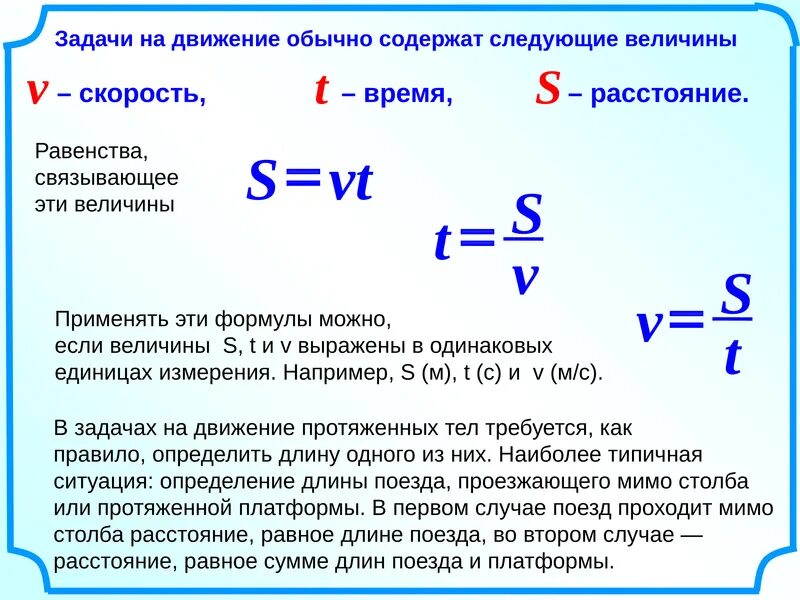 Задачи на движение обычно содержат следующие величины

$v$ – скорость, $t$ – время, $S$ – расстояние.

Равенства, связывающее эти величины

$S = vt$

$t = \frac{S}{v}$

$v = \frac{S}{t}$

Применять эти формулы можно, если величины S, t и v выражены в одинаковых единицах измерения. Например, S (м), t (с) и v (м/с).

В задачах на движение протяженных тел требуется, как правило, определить длину одного из них. Наиболее типичная ситуация: определение длины поезда, проезжающего мимо столба или протяженной платформы. В первом случае поезд проходит мимо столба расстояние, равное длине поезда, во втором случае — расстояние, равное сумме длин поезда и платформы.